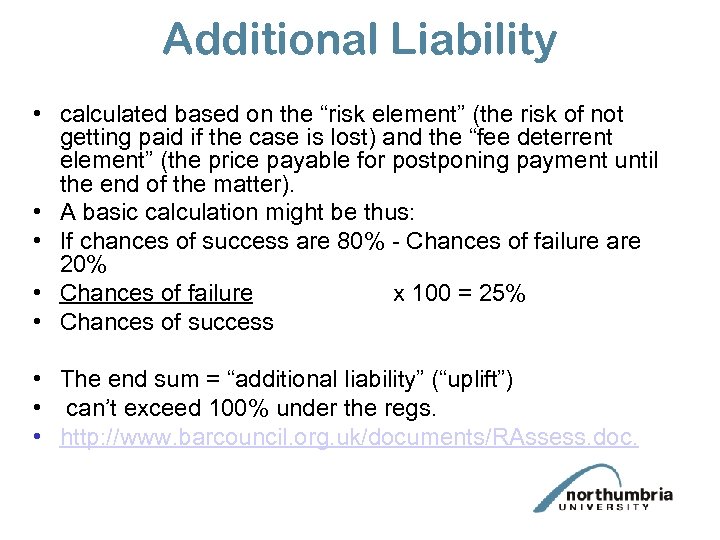 Additional Liability

• calculated based on the “risk element” (the risk of not getting paid if the case is lost) and the “fee deterrent element” (the price payable for postponing payment until the end of the matter).
• A basic calculation might be thus:
• If chances of success are 80% - Chances of failure are 20%
• Chances of failure x 100 = 25%
• Chances of success

• The end sum = “additional liability” (“uplift”)
• can’t exceed 100% under the regs.
• http://www.barcouncil.org.uk/documents/RAssess.doc.

northumbria
UNIVERSITY